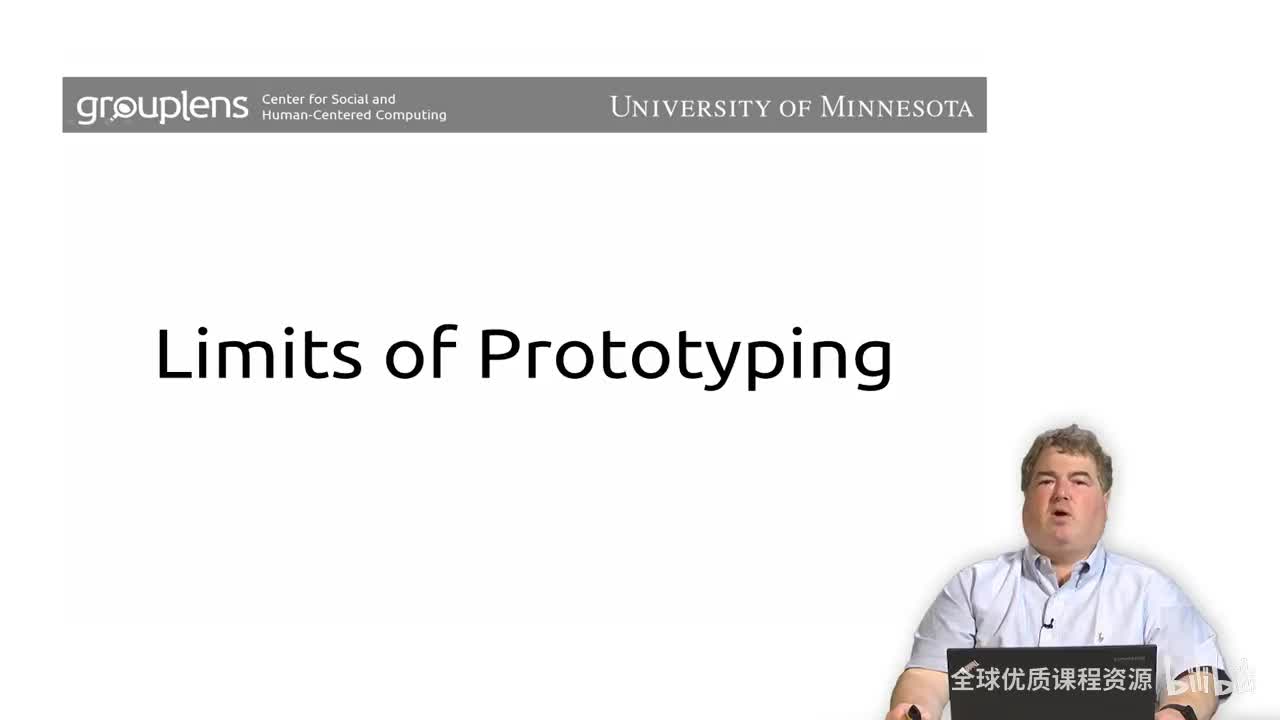 grouplens Center for Social and Human-Centered Computing

UNIVERSITY OF MINNESOTA

Limits of Prototyping

全球优质课程资源

bilibili